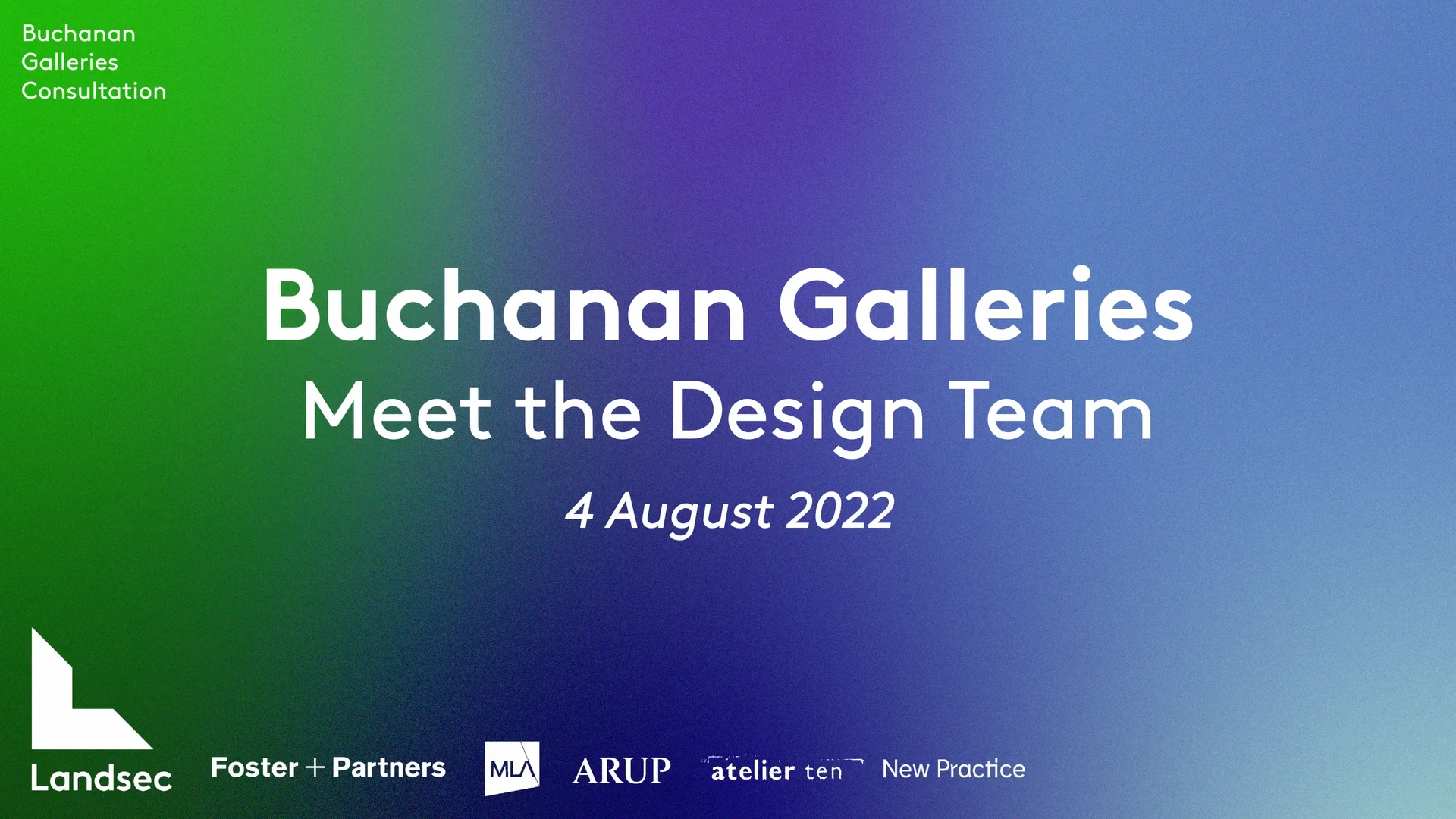 Buchanan
Galleries
Consultation

Buchanan Galleries
Meet the Design Team
4 August 2022

Landsec
Foster + Partners
MLA
ARUP
atelier ten
New Practice